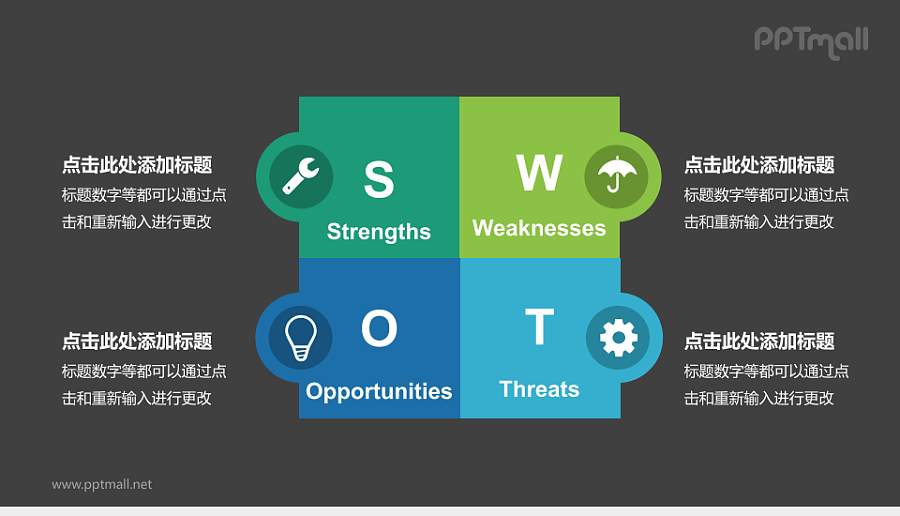 PPTmall

点击此处添加标题
标题数字等都可以通过点击和重新输入进行更改

S
Strengths

W
Weaknesses

点击此处添加标题
标题数字等都可以通过点击和重新输入进行更改

点击此处添加标题
标题数字等都可以通过点击和重新输入进行更改

O
Opportunities

T
Threats

点击此处添加标题
标题数字等都可以通过点击和重新输入进行更改

www.pptmall.net